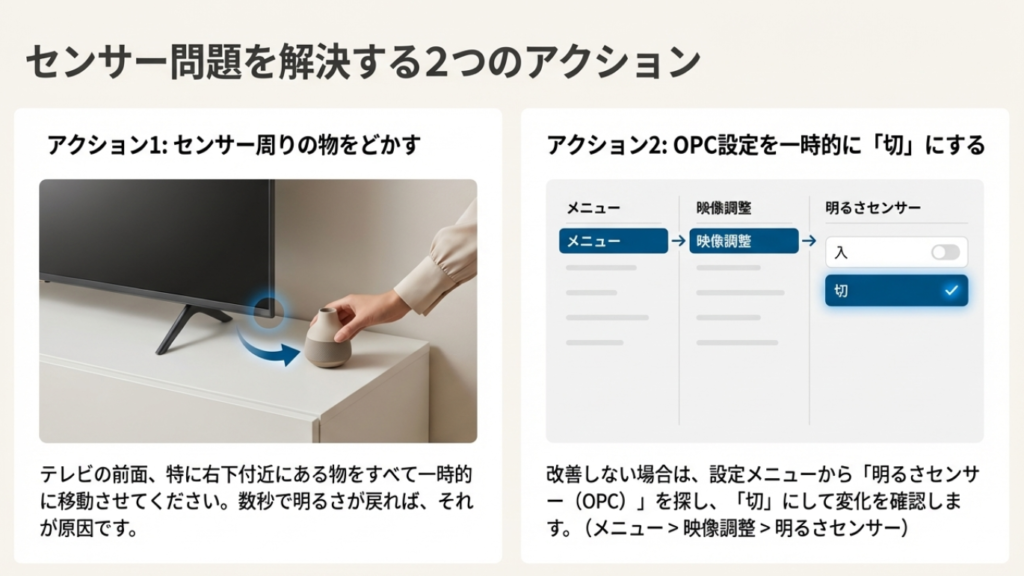 センサー問題を解決する2つのアクション

アクション1: センサー周りの物をどかす

テレビの前面、特に右下付近にある物をすべて一時的に移動させてください。数秒で明るさが戻れば、それが原因です。

アクション2: OPC設定を一時的に「切」にする

メニュー
メニュー
映像調整
映像調整
明るさセンサー
入
切

改善しない場合は、設定メニューから「明るさセンサー（OPC）」を探し、「切」にして変化を確認します。（メニュー > 映像調整 > 明るさセンサー）